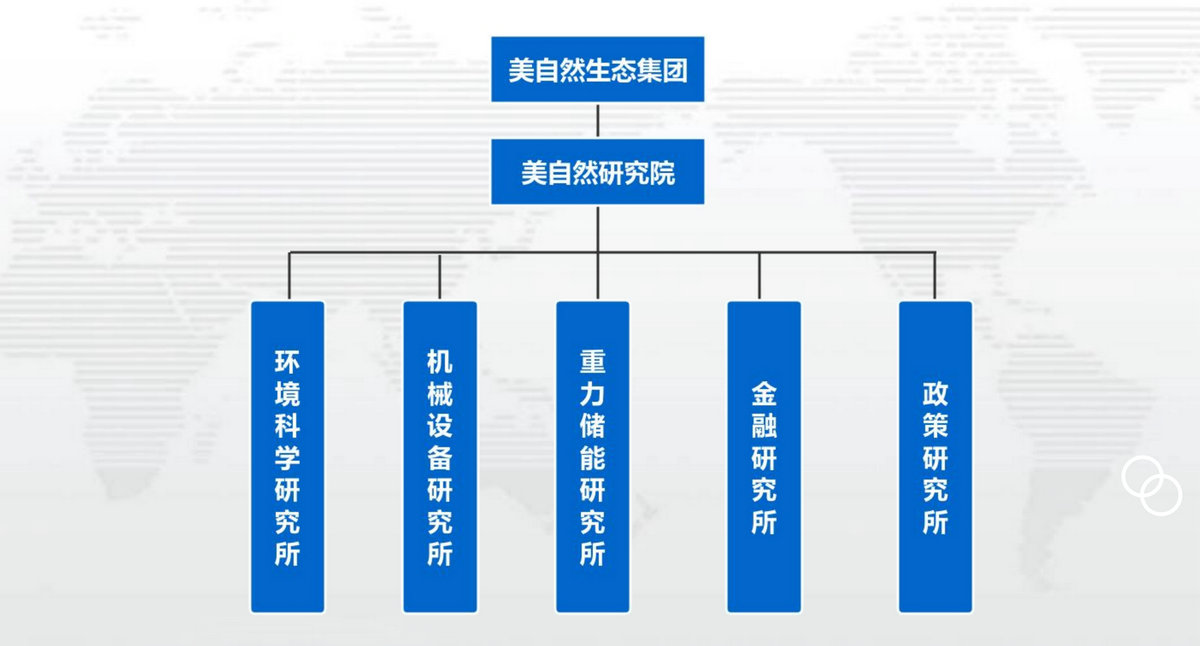 美自然生态集团

美自然研究院

环境科学研究所

机械设备研究所

重力储能研究所

金融研究所

政策研究所